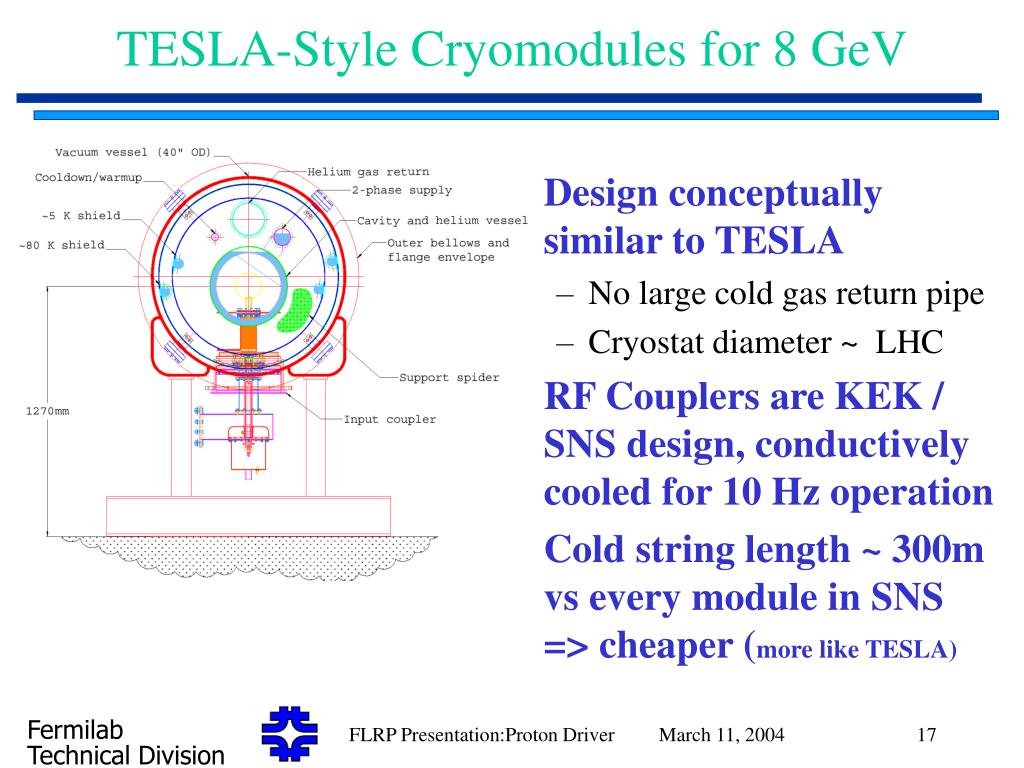 TESLA-Style Cryomodules for 8 GeV

Vacuum vessel (40" OD)
Cooldown/warmup
~5 K shield
~80 K shield
Helium gas return
2-phase supply
Cavity and helium vessel
Outer bellows and flange envelope
Support spider
Input coupler
1270mm

Design conceptually similar to TESLA
– No large cold gas return pipe
– Cryostat diameter ~ LHC

RF Couplers are KEK / SNS design, conductively cooled for 10 Hz operation

Cold string length ~ 300m vs every module in SNS => cheaper (more like TESLA)

Fermilab
Technical Division

FLRP Presentation:Proton Driver

March 11, 2004

17